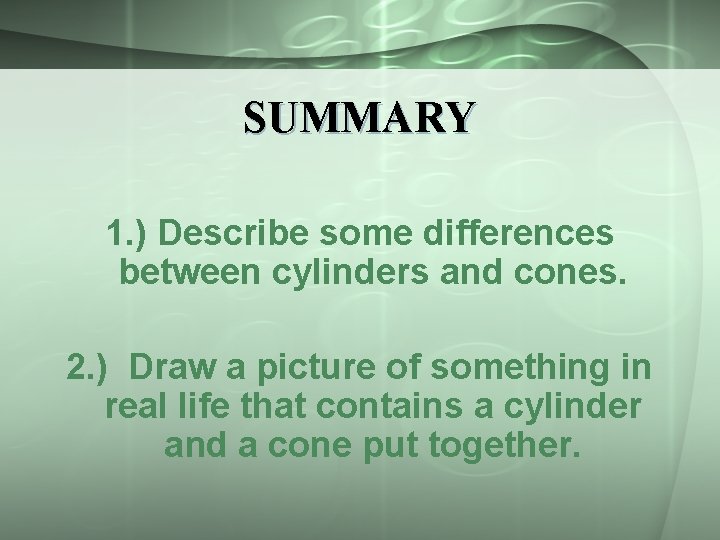 SUMMARY

1.) Describe some differences between cylinders and cones.

2.) Draw a picture of something in real life that contains a cylinder and a cone put together.